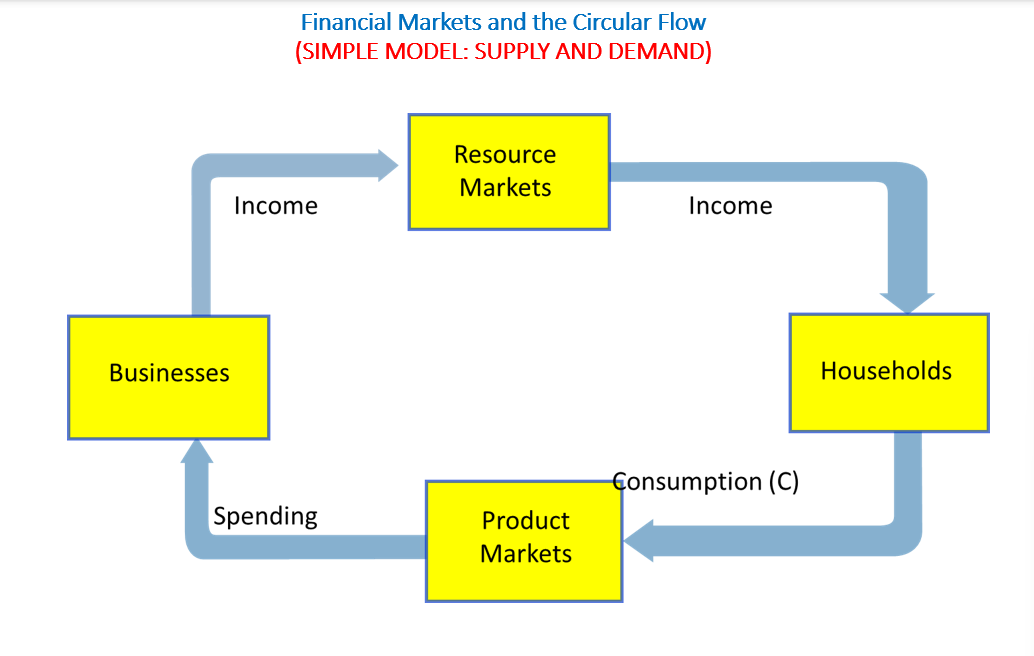 Financial Markets and the Circular Flow
(SIMPLE MODEL: SUPPLY AND DEMAND)

Resource Markets

Income

Income

Businesses

Households

Consumption (C)

Spending

Product Markets